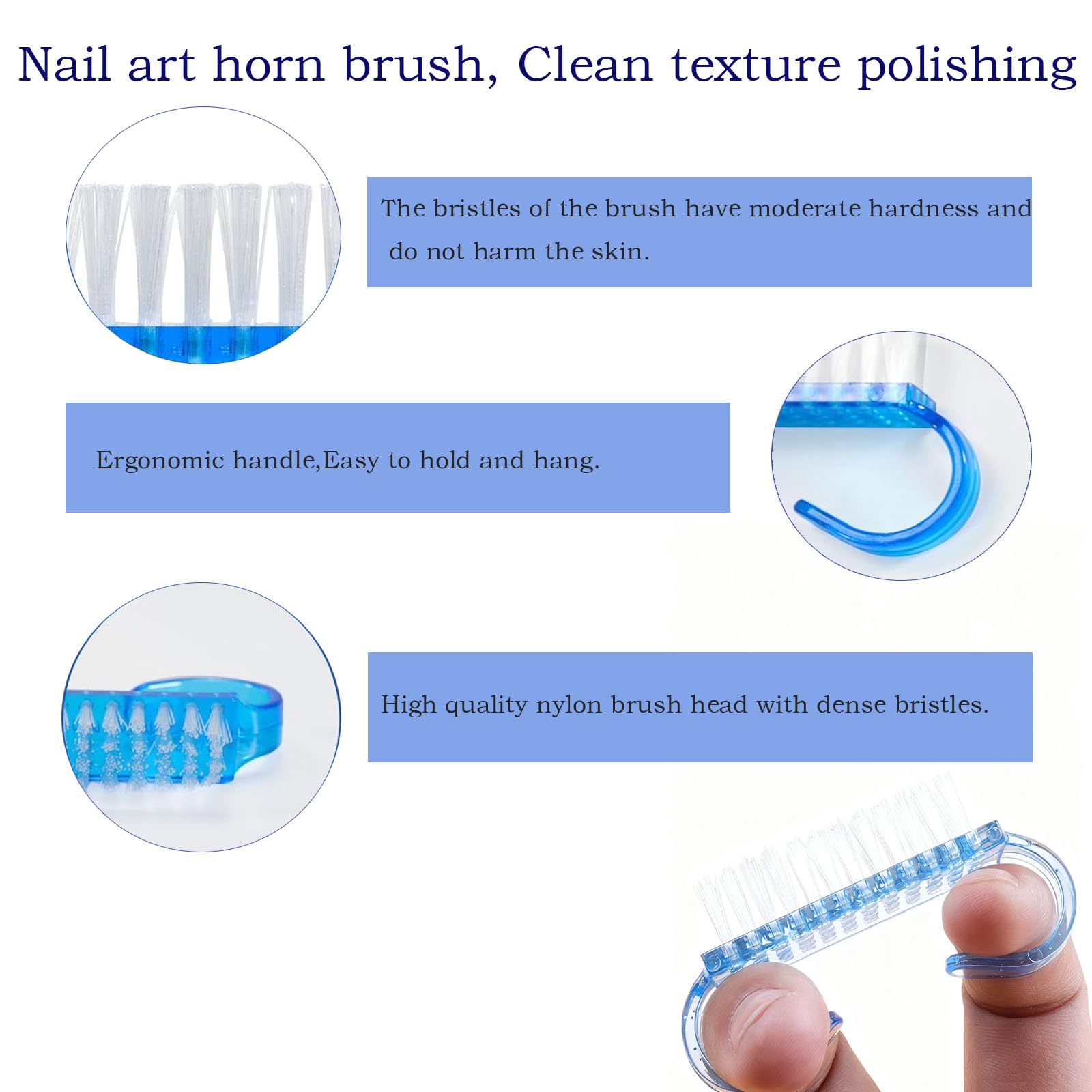 Nail art horn brush, Clean texture polishing

The bristles of the brush have moderate hardness and do not harm the skin.

Ergonomic handle,Easy to hold and hang.

High quality nylon brush head with dense bristles.